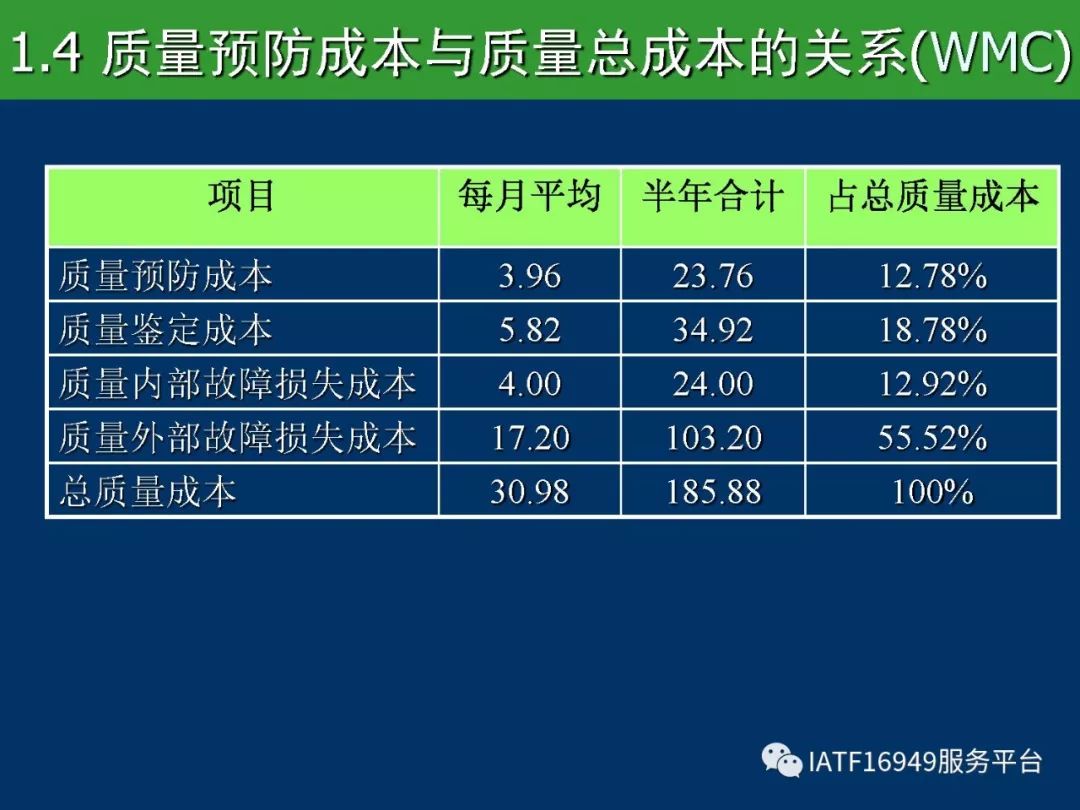 1.4 质量预防成本与质量总成本的关系(WMC)

| 项目 | 每月平均 | 半年合计 | 占总质量成本 |
|---|---|---|---|
| 质量预防成本 | 3.96 | 23.76 | 12.78% |
| 质量鉴定成本 | 5.82 | 34.92 | 18.78% |
| 质量内部故障损失成本 | 4.00 | 24.00 | 12.92% |
| 质量外部故障损失成本 | 17.20 | 103.20 | 55.52% |
| 总质量成本 | 30.98 | 185.88 | 100% |

IATF16949服务平台